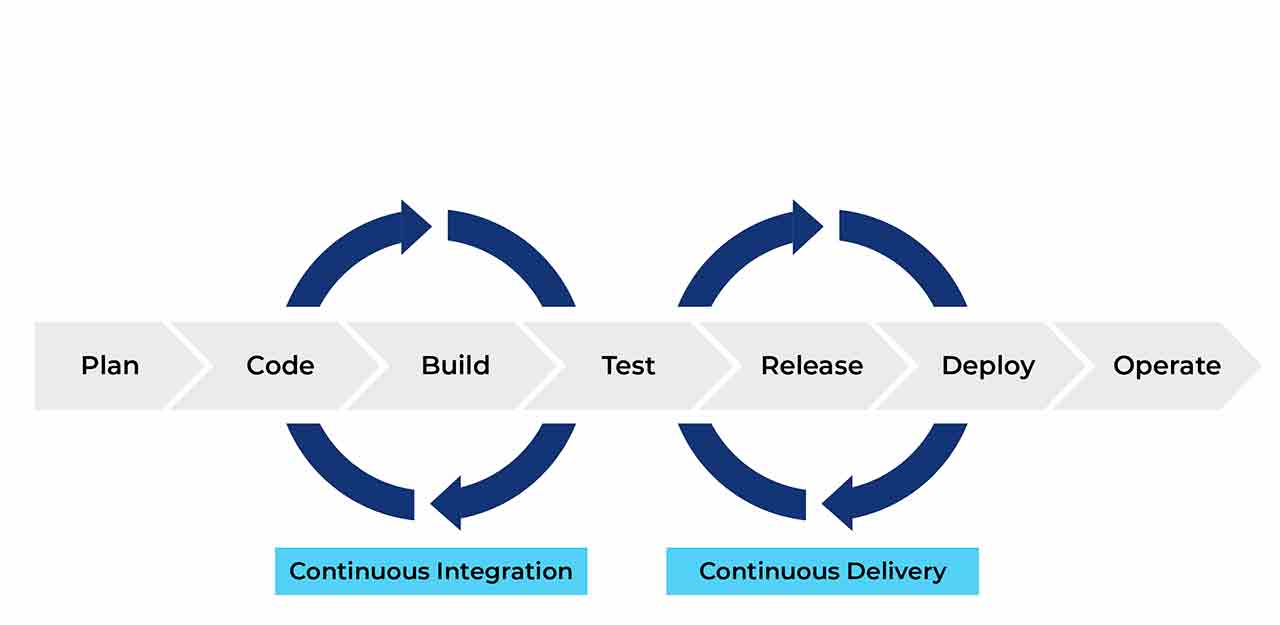 Plan
Code
Build
Test
Release
Deploy
Operate

Continuous Integration
Continuous Delivery